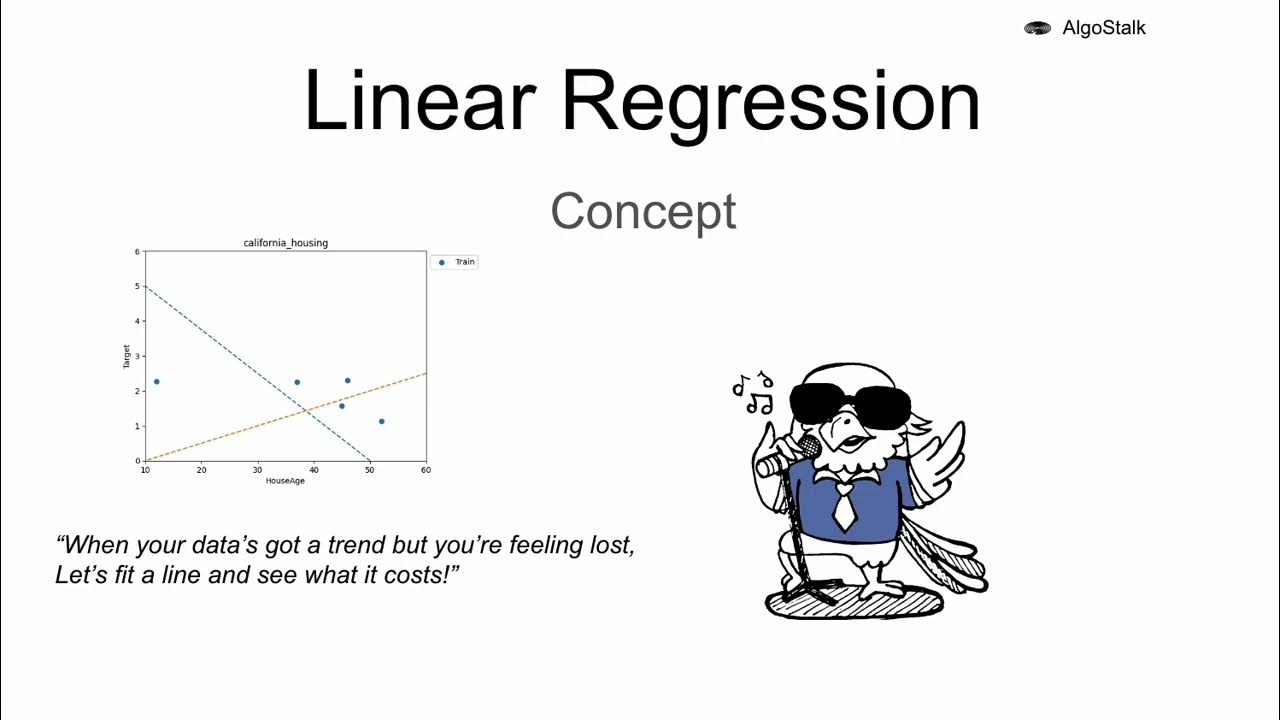 AlgoStalk

Linear Regression

Concept

california_housing

Train

Target

6
5
4
3
2
1
0

10 20 30 40 50 60

HouseAge

“When your data’s got a trend but you’re feeling lost,
Let’s fit a line and see what it costs!”